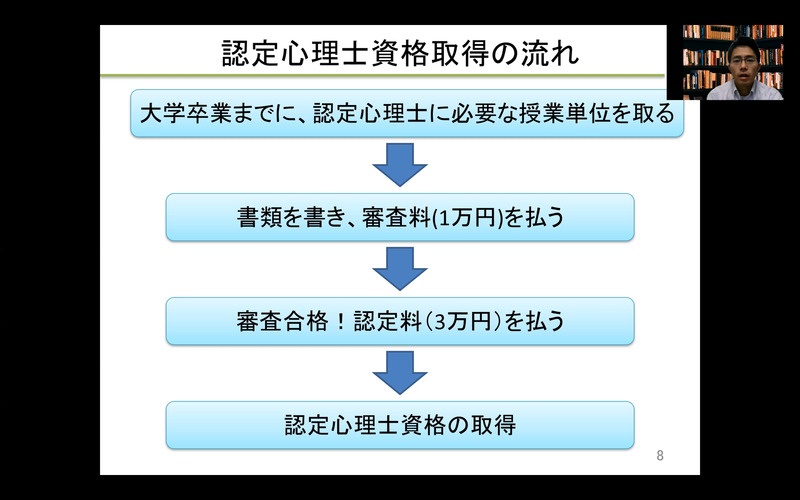 認定心理士資格取得の流れ

大学卒業までに、認定心理士に必要な授業単位を取る

書類を書き、審査料(1万円)を払う

審査合格！認定料（3万円）を払う

認定心理士資格の取得

8